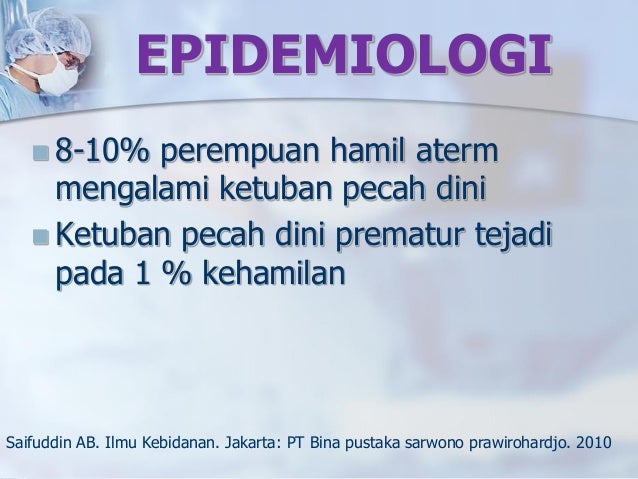 EPIDEMIOLOGI

8-10% perempuan hamil aterm mengalami ketuban pecah dini

Ketuban pecah dini prematur tejadi pada 1 % kehamilan

Saifuddin AB. Ilmu Kebidanan. Jakarta: PT Bina pustaka sarwono prawirohardjo. 2010